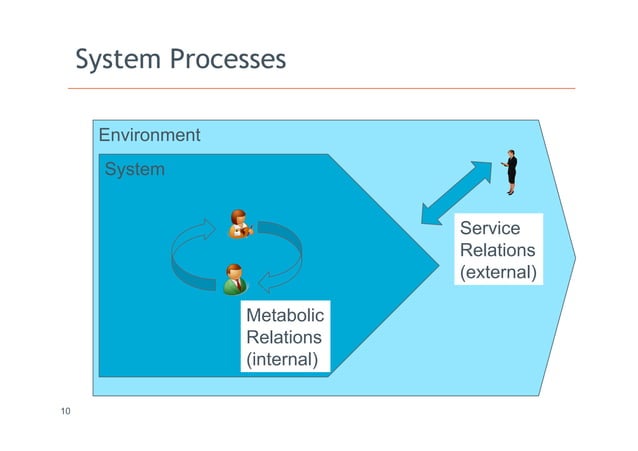 System Processes

Environment

System

Service Relations (external)

Metabolic Relations (internal)

10